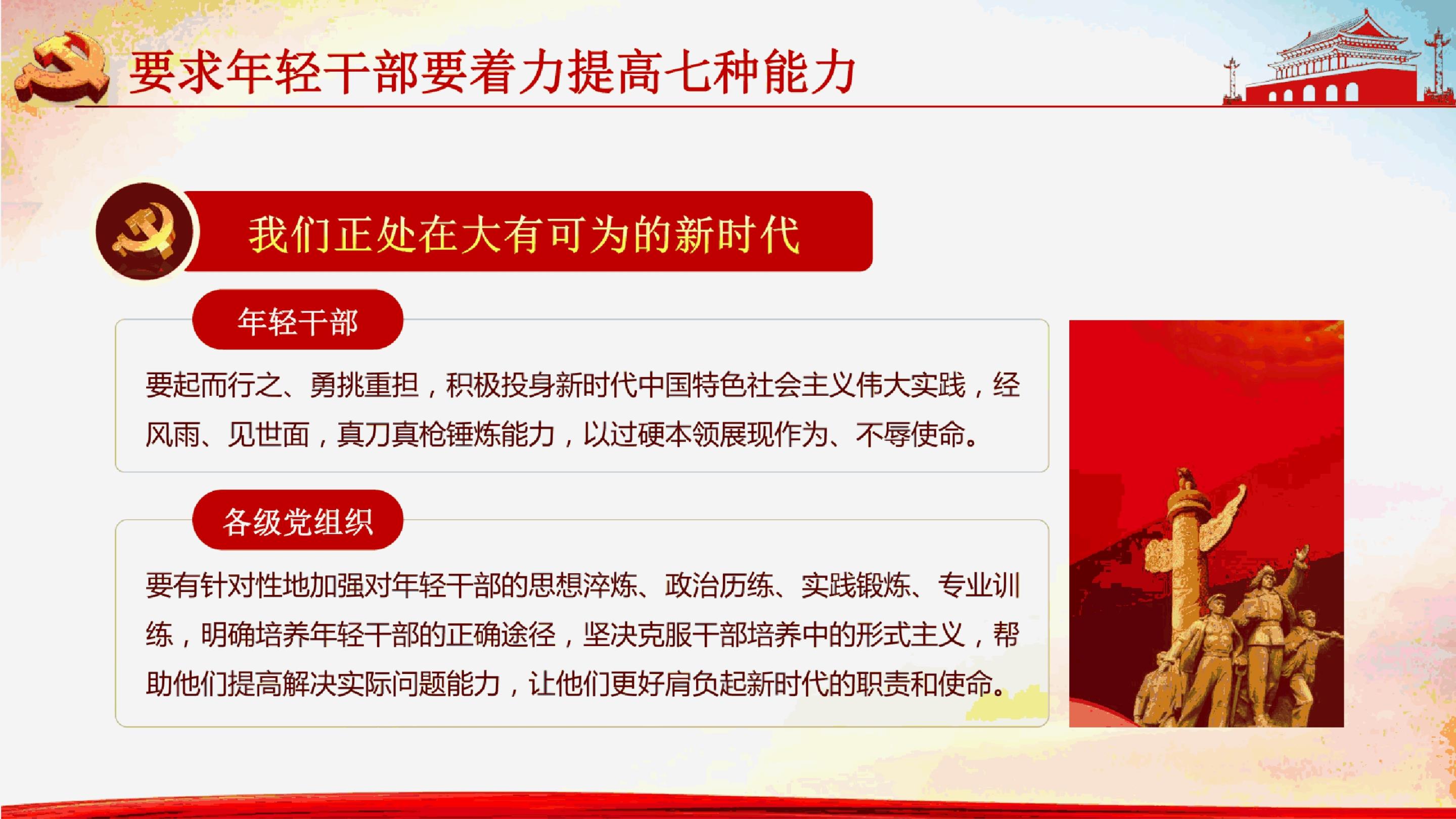 要求年轻干部要着力提高七种能力

我们正处在大有可为的新时代

年轻干部

要起而行之、勇挑重担，积极投身新时代中国特色社会主义伟大实践，经风雨、见世面，真刀真枪锤炼能力，以过硬本领展现作为、不辱使命。

各级党组织

要有针对性地加强对年轻干部的思想淬炼、政治历练、实践锻炼、专业训练，明确培养年轻干部的正确途径，坚决克服干部培养中的形式主义，帮助他们提高解决实际问题能力，让他们更好肩负起新时代的职责和使命。